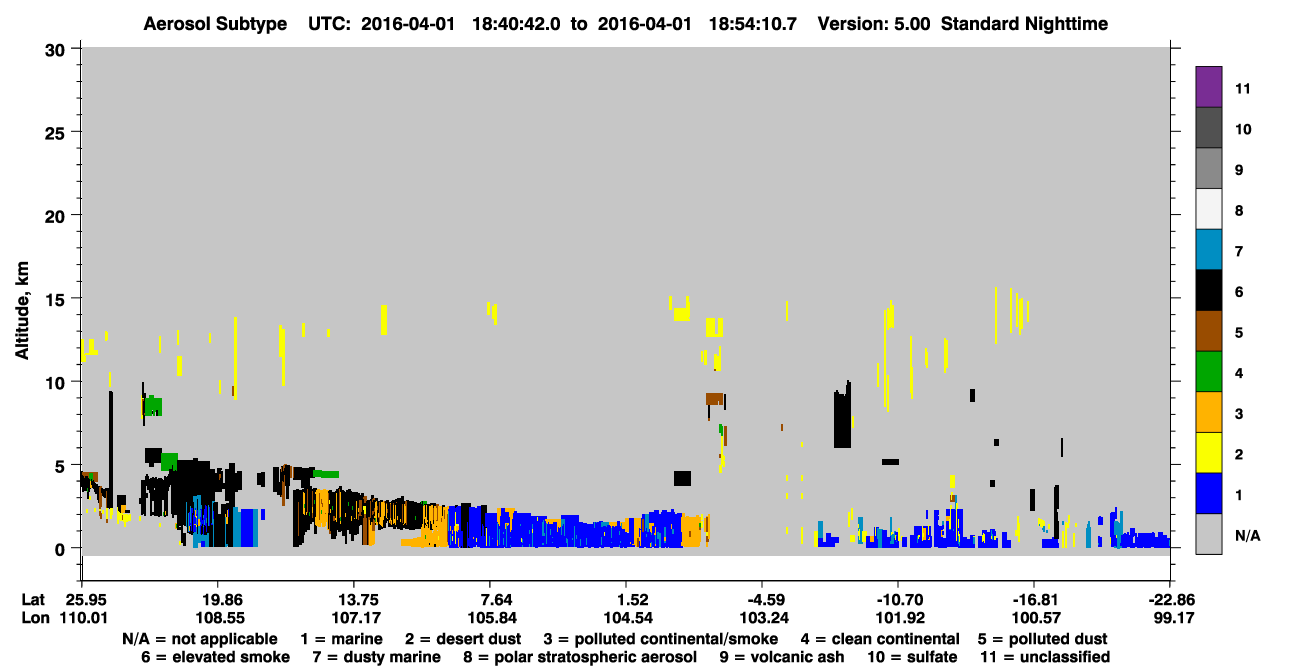 Aerosol Subtype UTC: 2016-04-01 18:40:42.0 to 2016-04-01 18:54:10.7 Version: 5.00 Standard Nighttime

Altitude, km

30
25
20
15
10
5
0

11
10
9
8
7
6
5
4
3
2
1
N/A

Lat 25.95 19.86 13.75 7.64 1.52 -4.59 -10.70 -16.81 -22.86
Lon 110.01 108.55 107.17 105.84 104.54 103.24 101.92 100.57 99.17

N/A = not applicable 1 = marine 2 = desert dust 3 = polluted continental/smoke 4 = clean continental 5 = polluted dust
6 = elevated smoke 7 = dusty marine 8 = polar stratospheric aerosol 9 = volcanic ash 10 = sulfate 11 = unclassified